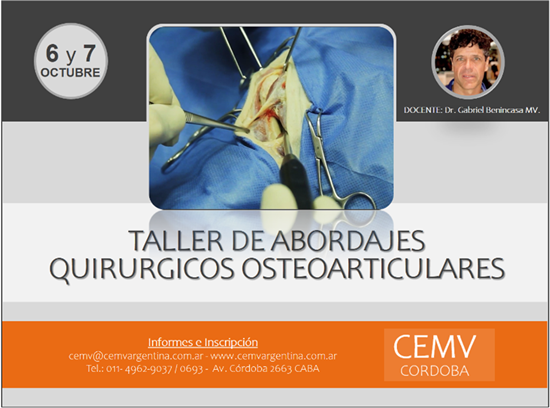 6 y 7
OCTUBRE

DOCENTE: Dr. Gabriel Benincasa MV.

TALLER DE ABORDAJES
QUIRURGICOS OSTEOARTICULARES

Informes e Inscripción
cemv@cemvargentina.com.ar - www.cemvargentina.com.ar
Tel.: 011- 4962-9037 / 0693 - Av. Córdoba 2663 CABA

CEMV
CORDOBA